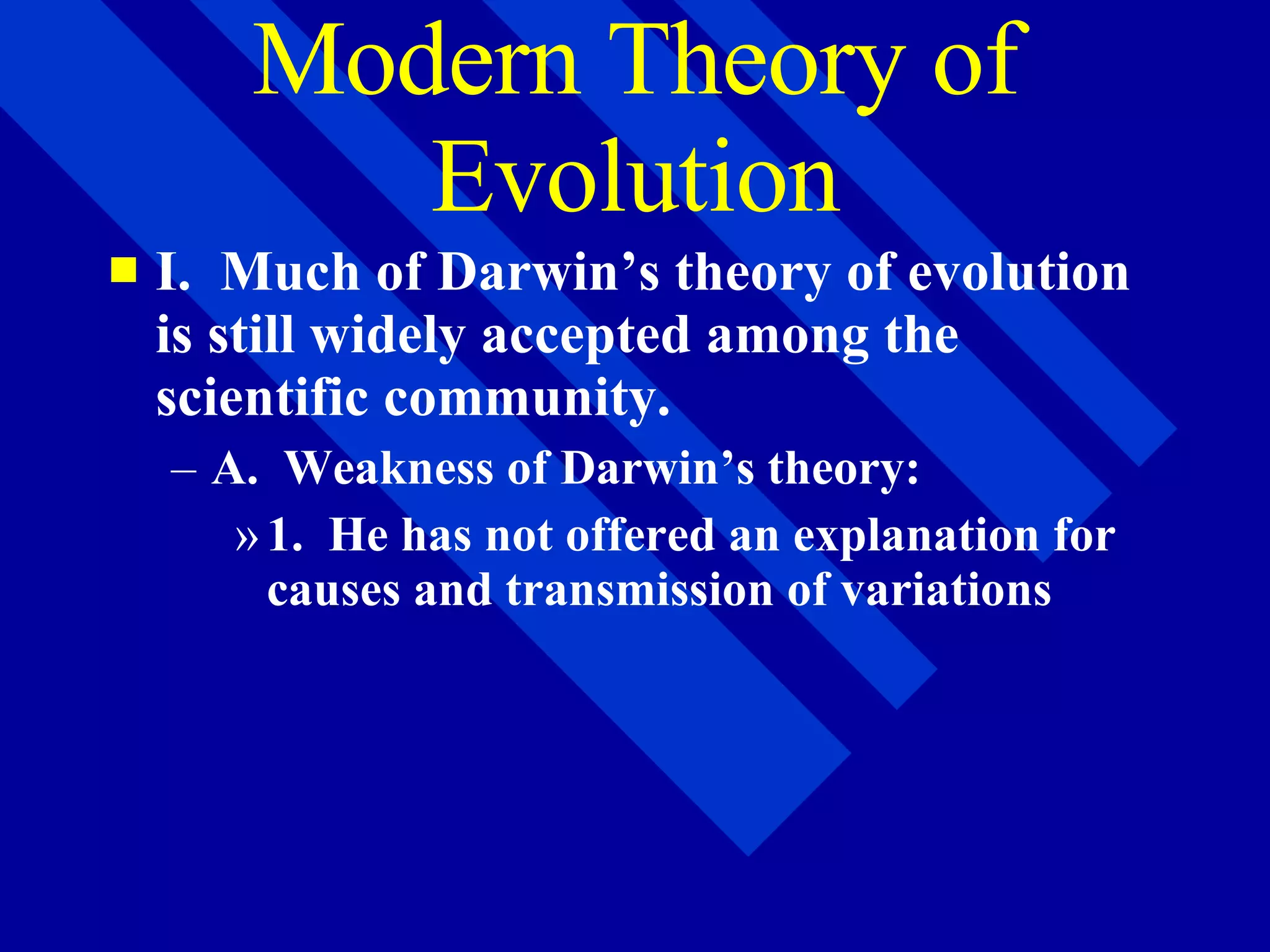 Modern Theory of Evolution

I. Much of Darwin’s theory of evolution is still widely accepted among the scientific community.

– A. Weakness of Darwin’s theory:

» 1. He has not offered an explanation for causes and transmission of variations